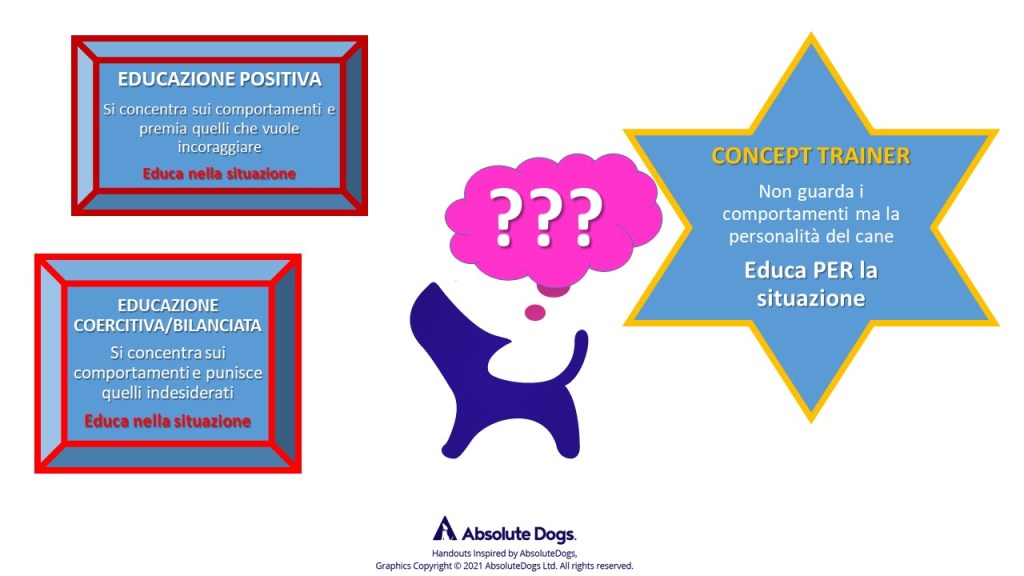 EDUCAZIONE POSITIVA

Si concentra sui comportamenti e premia quelli che vuole incoraggiare

Educa nella situazione

EDUCAZIONE COERCITIVA/BILANCIATA

Si concentra sui comportamenti e punisce quelli indesiderati

Educa nella situazione

???

CONCEPT TRAINER

Non guarda i comportamenti ma la personalità del cane

Educa PER la situazione

Absolute Dogs.

Handouts Inspired by AbsoluteDogs,
Graphics Copyright © 2021 AbsoluteDogs Ltd. All rights reserved.